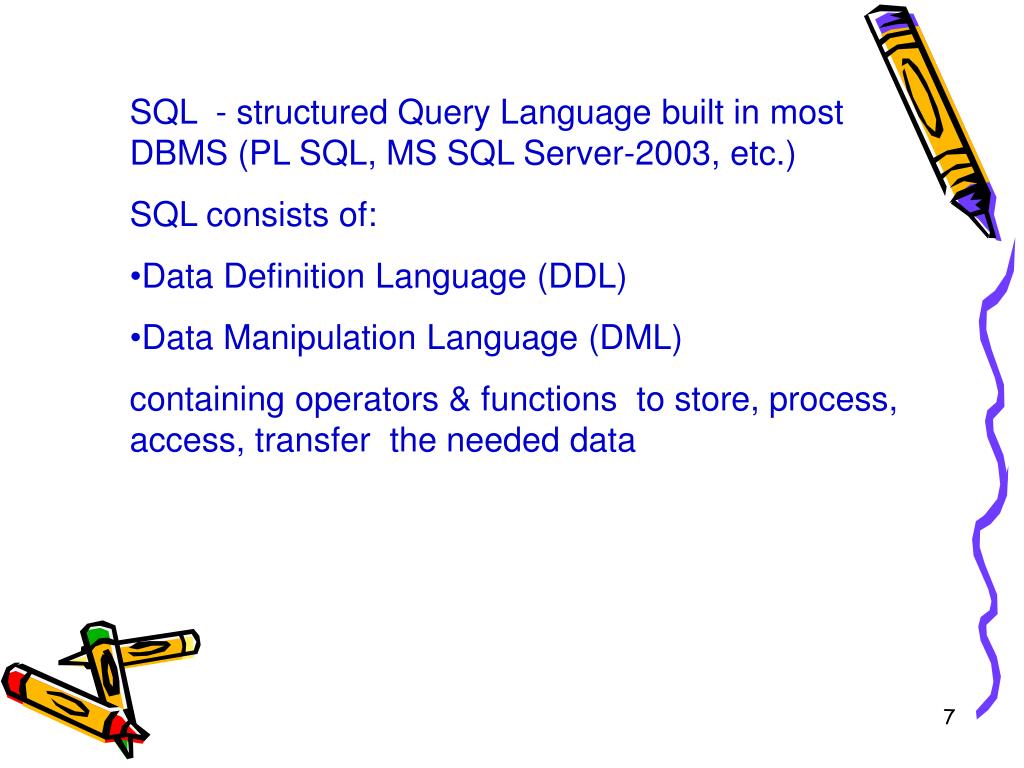 SQL - structured Query Language built in most DBMS (PL SQL, MS SQL Server-2003, etc.)

SQL consists of:

•Data Definition Language (DDL)

•Data Manipulation Language (DML)

containing operators & functions to store, process, access, transfer the needed data

7